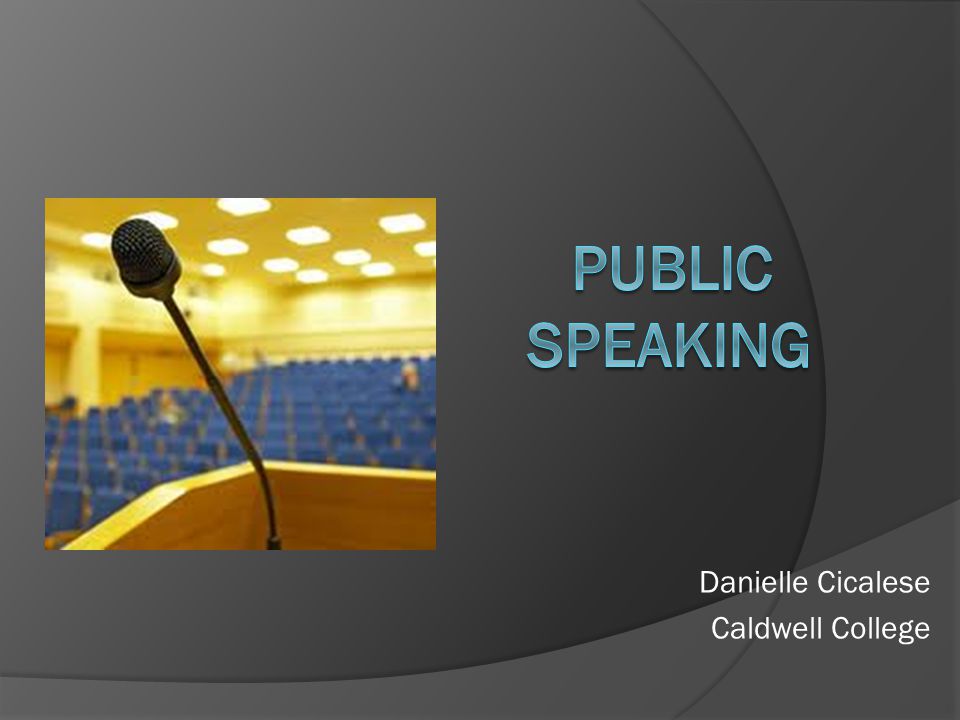 PUBLIC SPEAKING

Danielle Cicalese
Caldwell College